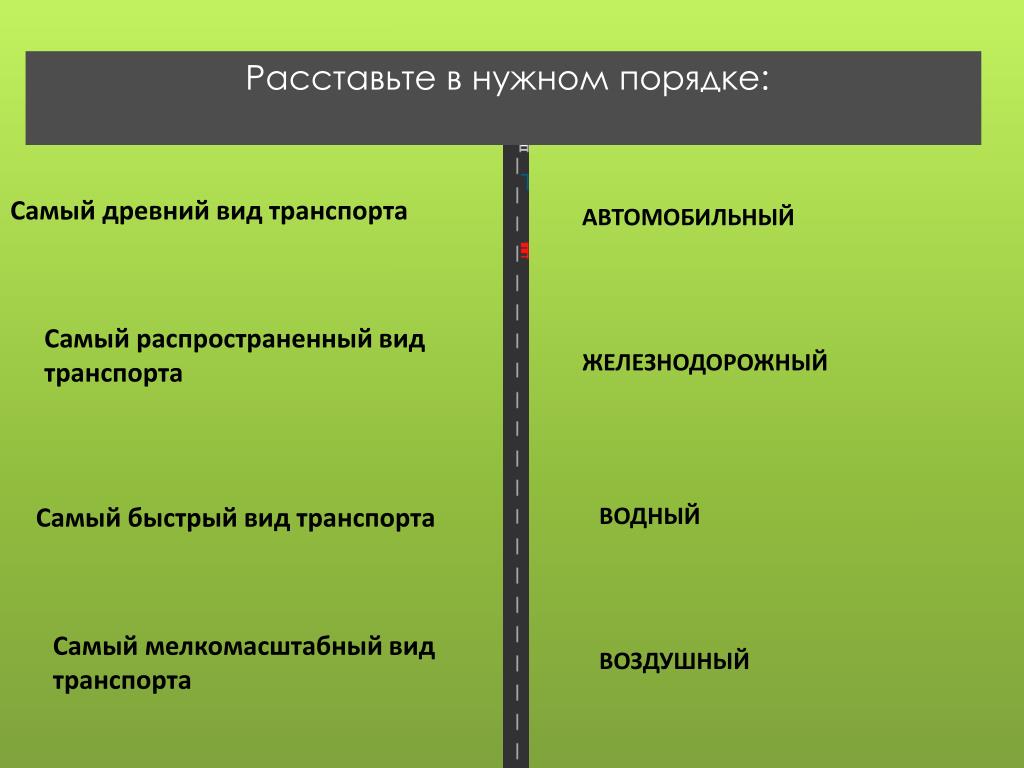 Расставьте в нужном порядке:

Самый древний вид транспорта

Самый распространенный вид транспорта

Самый быстрый вид транспорта

Самый мелкомасштабный вид транспорта

АВТОМОБИЛЬНЫЙ

ЖЕЛЕЗНОДОРОЖНЫЙ

ВОДНЫЙ

ВОЗДУШНЫЙ